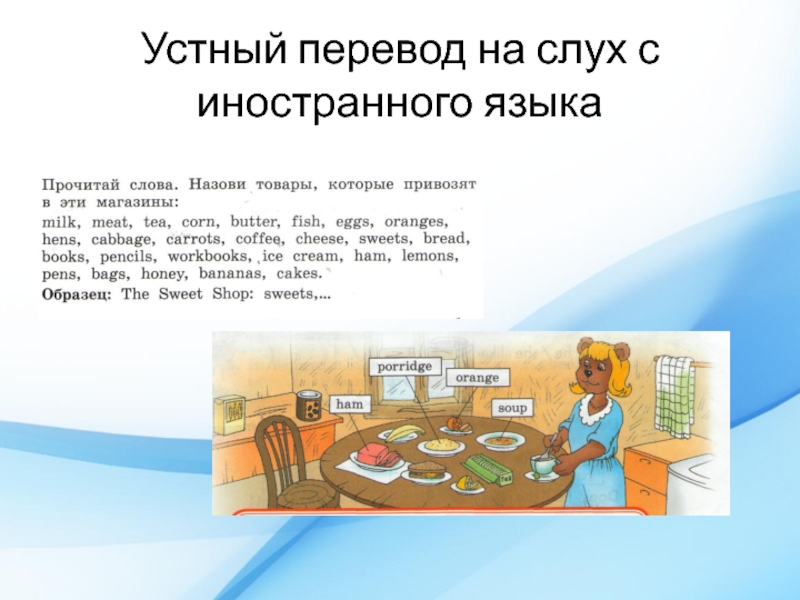 Устный перевод на слух с иностранного языка

Прочитай слова. Назови товары, которые привозят в эти магазины:
milk, meat, tea, corn, butter, fish, eggs, oranges, hens, cabbage, carrots, coffee, cheese, sweets, bread, books, pencils, workbooks, ice cream, ham, lemons, pens, bags, honey, bananas, cakes.
Образец: The Sweet Shop: sweets,...

porridge
orange
ham
soup